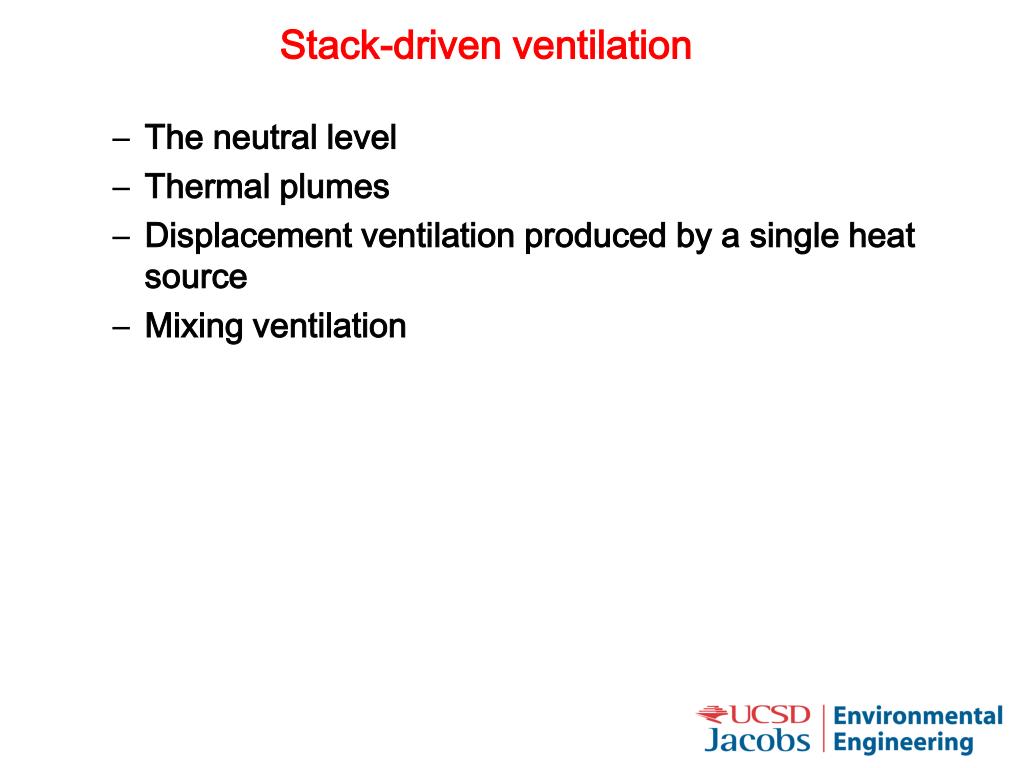 Stack-driven ventilation

– The neutral level
– Thermal plumes
– Displacement ventilation produced by a single heat source
– Mixing ventilation

UCSD Jacobs | Environmental Engineering